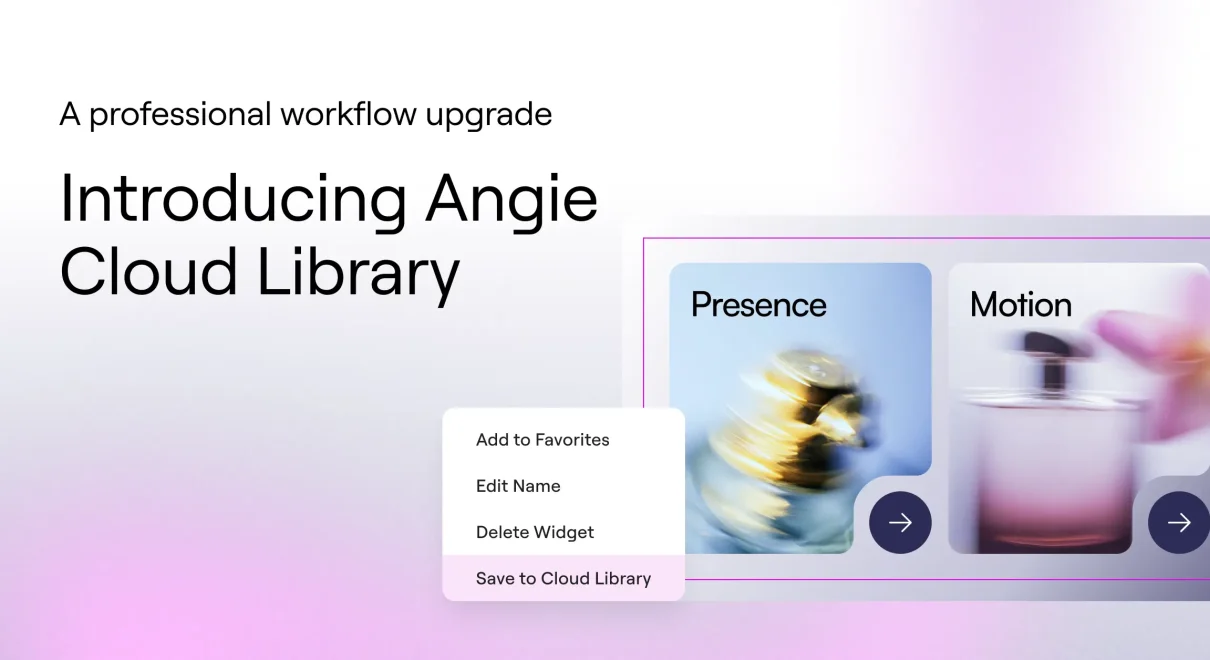 A professional workflow upgrade

Introducing Angie Cloud Library

Presence

Motion

Add to Favorites

Edit Name

Delete Widget

Save to Cloud Library